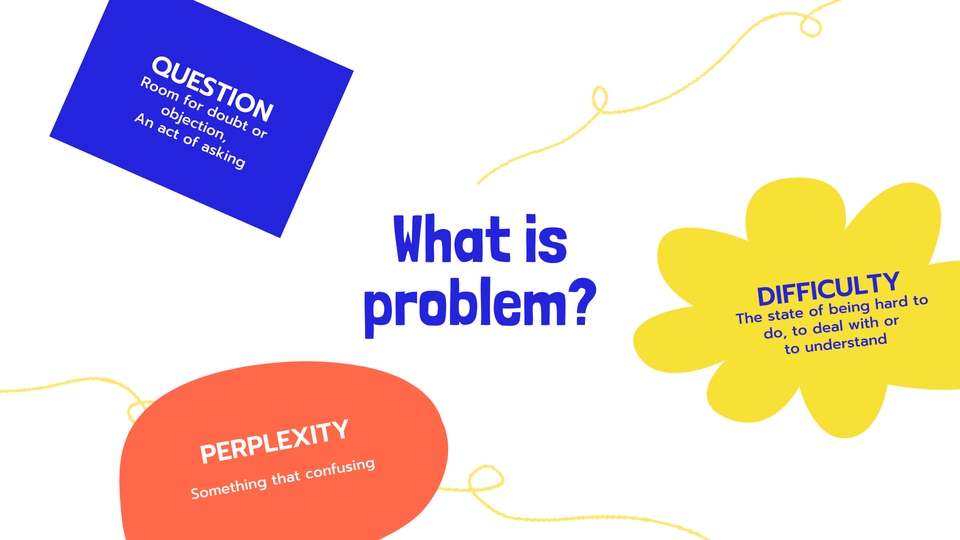 QUESTION
Room for doubt or objection,
An act of asking

What is problem?

DIFFICULTY
The state of being hard to do, to deal with or to understand

PERPLEXITY
Something that confusing